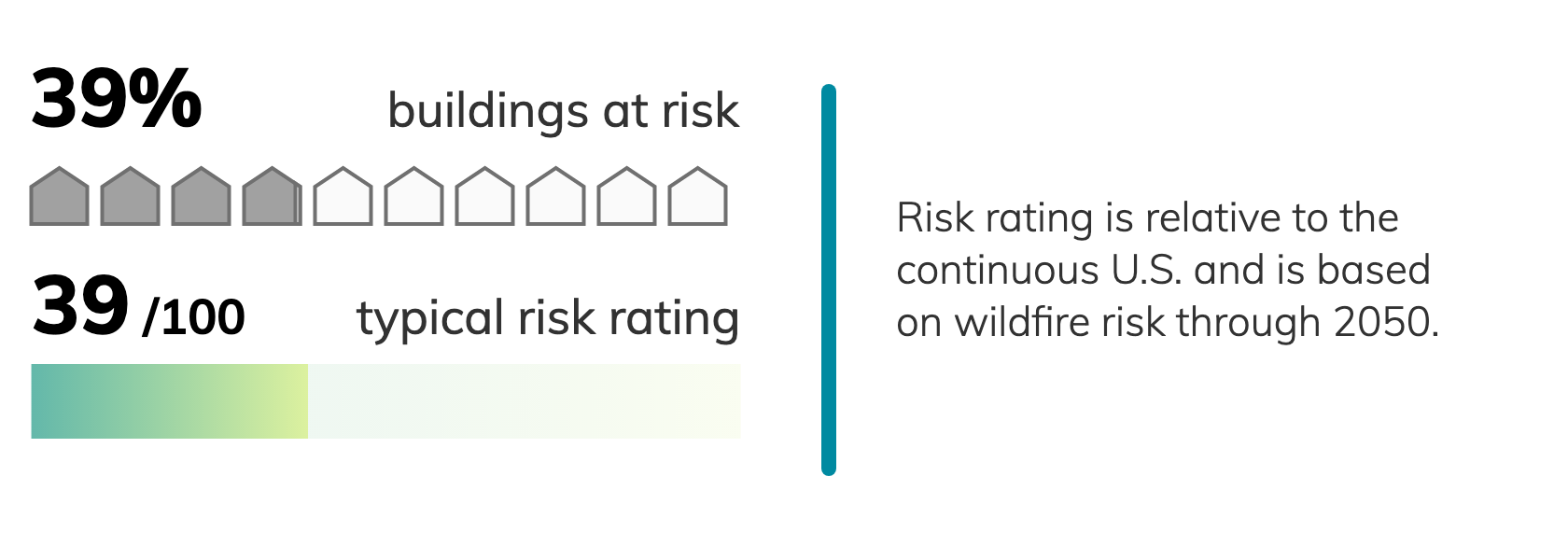 39% buildings at risk

39 /100 typical risk rating

Risk rating is relative to the continuous U.S. and is based on wildfire risk through 2050.